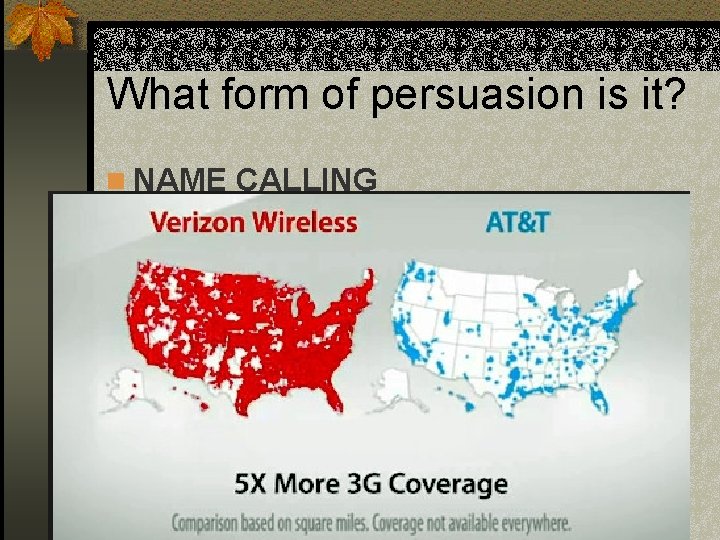 What form of persuasion is it?

NAME CALLING

Verizon Wireless

AT&T

5X More 3G Coverage

Comparison based on square miles. Coverage not available everywhere.